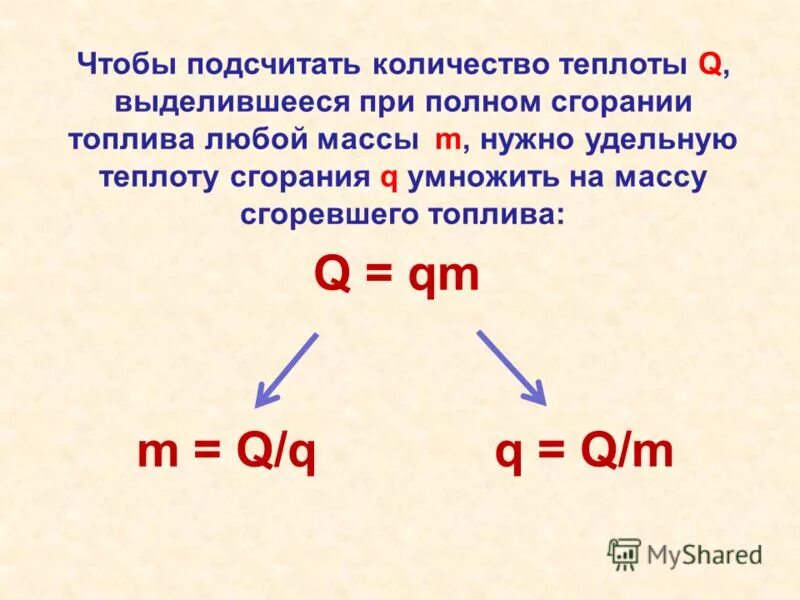 Чтобы подсчитать количество теплоты Q, выделившееся при полном сгорании топлива любой массы m, нужно удельную теплоту сгорания q умножить на массу сгоревшего топлива:

$Q = qm$

$m = Q/q$

$q = Q/m$

MyShared